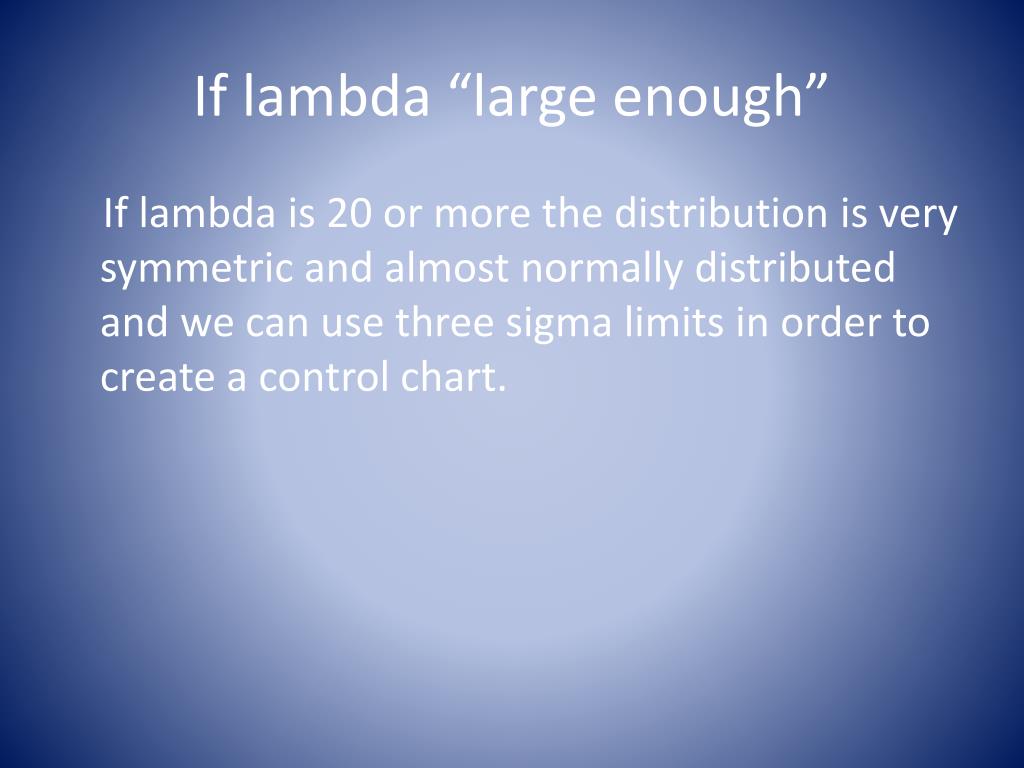 If lambda “large enough”

If lambda is 20 or more the distribution is very symmetric and almost normally distributed and we can use three sigma limits in order to create a control chart.